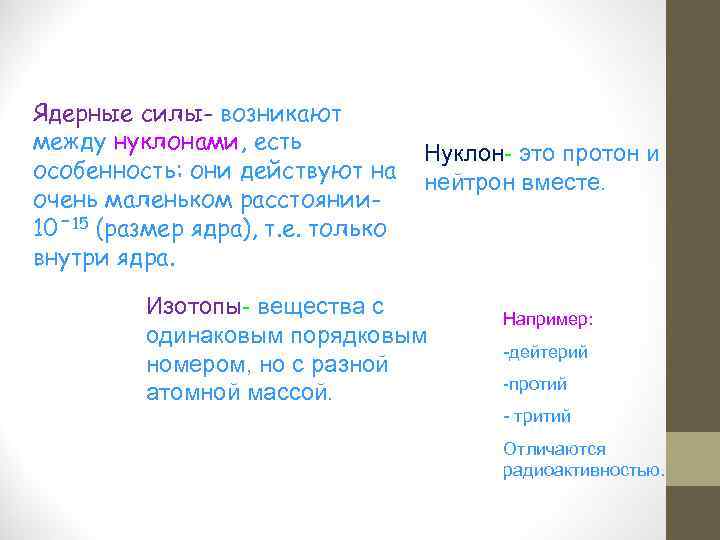 Ядерные силы- возникают между нуклонами, есть особенность: они действуют на очень маленьком расстоянии- $10^{-15}$ (размер ядра), т.е. только внутри ядра.

Нуклон- это протон и нейтрон вместе.

Изотопы- вещества с одинаковым порядковым номером, но с разной атомной массой.

Например:

-дейтерий

-протий

- тритий

Отличаются радиоактивностью.